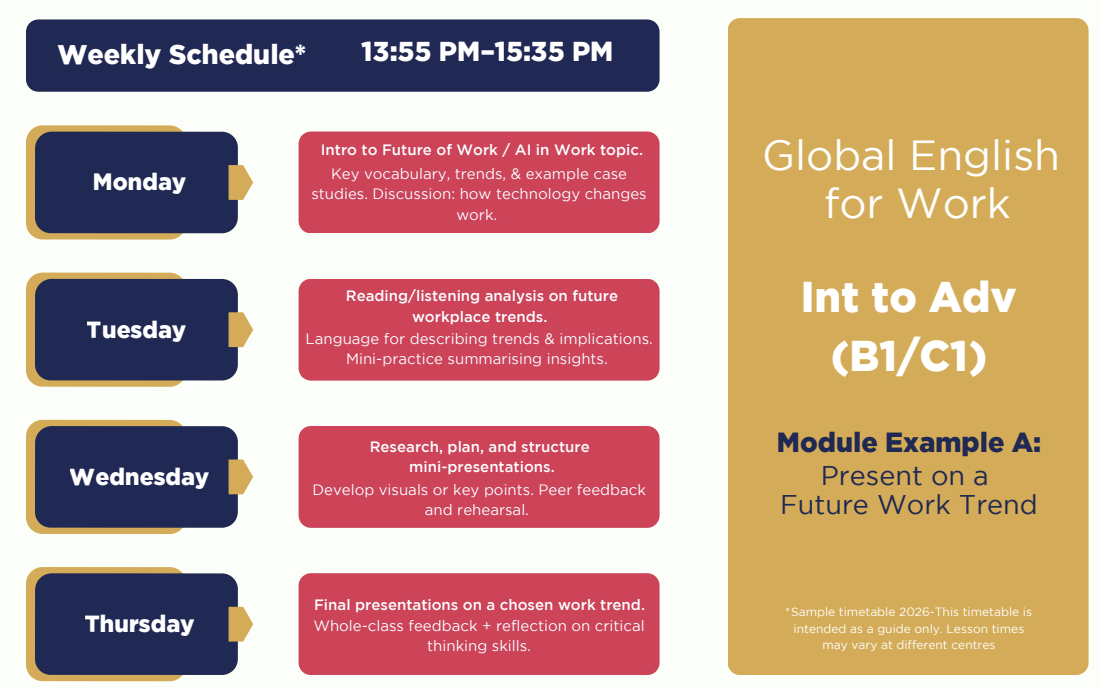 Weekly Schedule* 13:55 PM–15:35 PM

Monday

Intro to Future of Work / AI in Work topic.
Key vocabulary, trends, & example case studies. Discussion: how technology changes work.

Tuesday

Reading/listening analysis on future workplace trends.
Language for describing trends & implications. Mini-practice summarising insights.

Wednesday

Research, plan, and structure mini-presentations.
Develop visuals or key points. Peer feedback and rehearsal.

Thursday

Final presentations on a chosen work trend.
Whole-class feedback + reflection on critical thinking skills.

Global English for Work

Int to Adv (B1/C1)

Module Example A:
Present on a Future Work Trend

*Sample timetable 2026-This timetable is intended as a guide only. Lesson times may vary at different centres